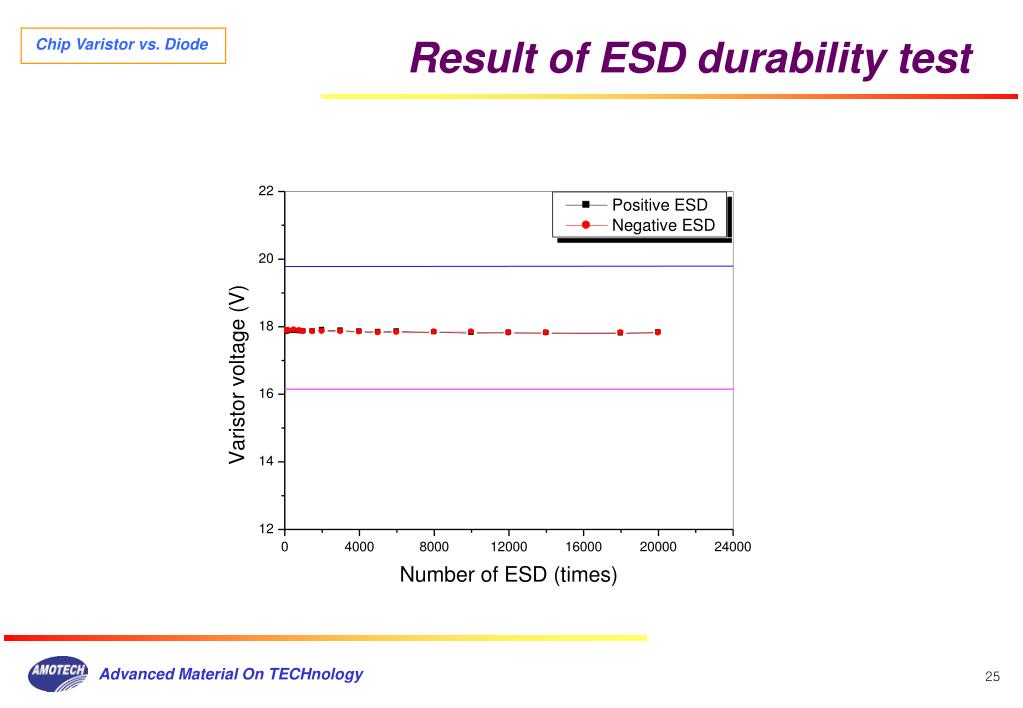 Chip Varistor vs. Diode

Result of ESD durability test

Positive ESD
Negative ESD

Varistor voltage (V)

22
20
18
16
14
12

0 4000 8000 12000 16000 20000 24000

Number of ESD (times)

AMOTECH

Advanced Material On TECHnology

25